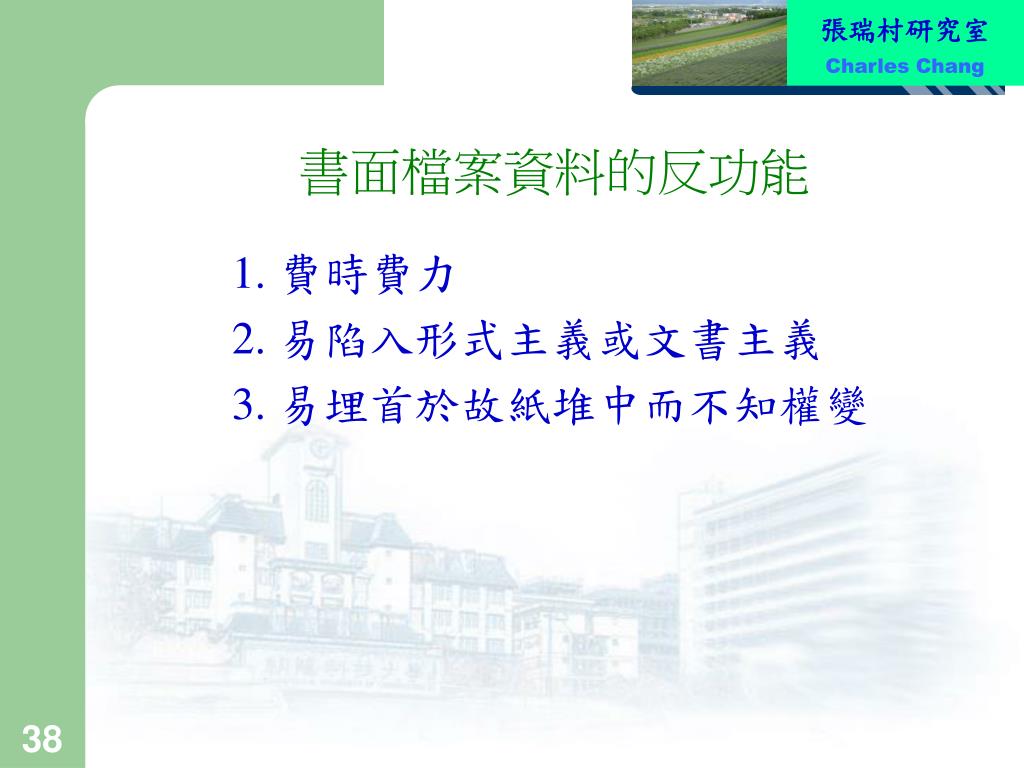 張瑞村研究室
Charles Chang

書面檔案資料的反功能

1. 費時費力
2. 易陷入形式主義或文書主義
3. 易埋首於故紙堆中而不知權變

38